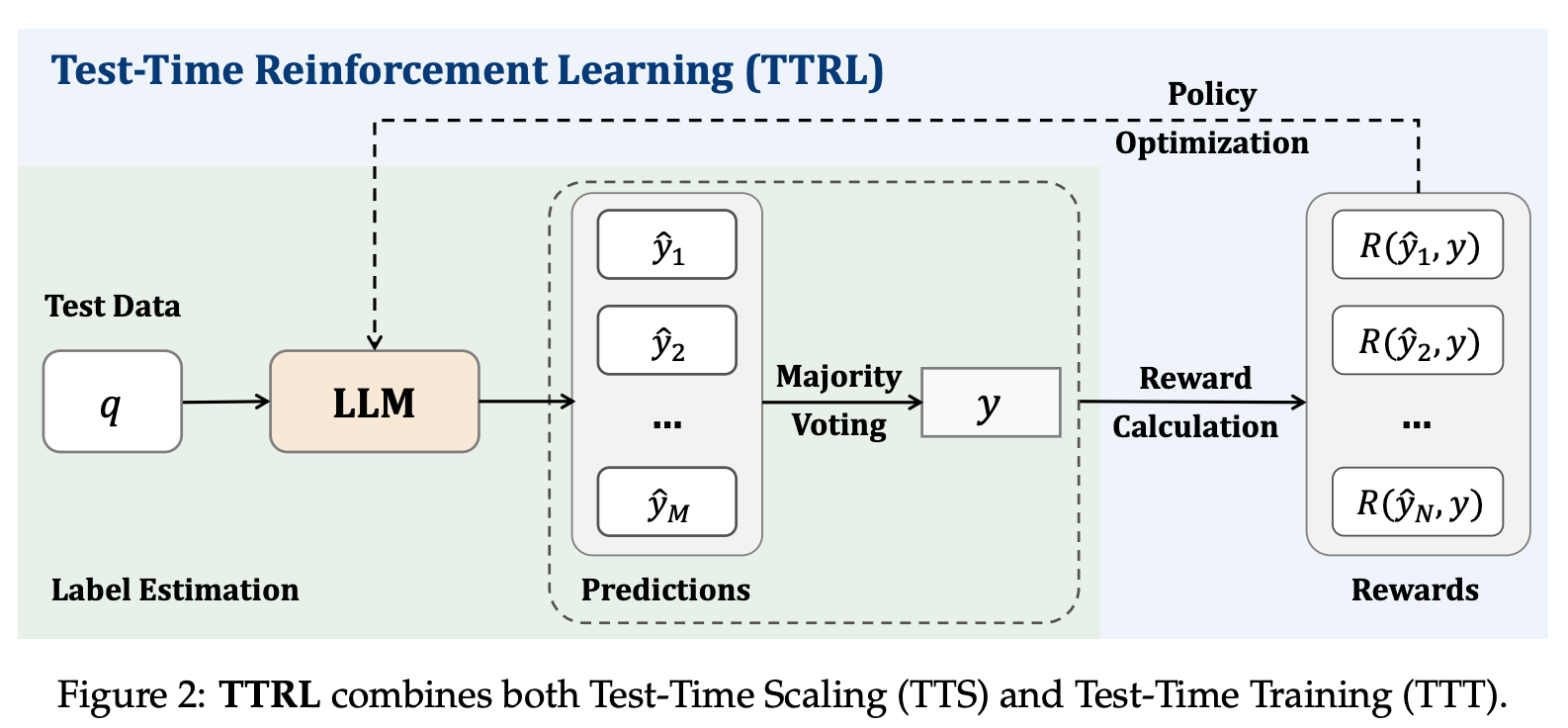 Test-Time Reinforcement Learning (TTRL)

Policy Optimization

Test Data

$q$

LLM

$\hat{y}_1$

$\hat{y}_2$

...

$\hat{y}_M$

Majority Voting

$y$

Reward Calculation

$R(\hat{y}_1, y)$

$R(\hat{y}_2, y)$

...

$R(\hat{y}_N, y)$

Label Estimation

Predictions

Rewards

Figure 2: **TTRL** combines both Test-Time Scaling (TTS) and Test-Time Training (TTT).